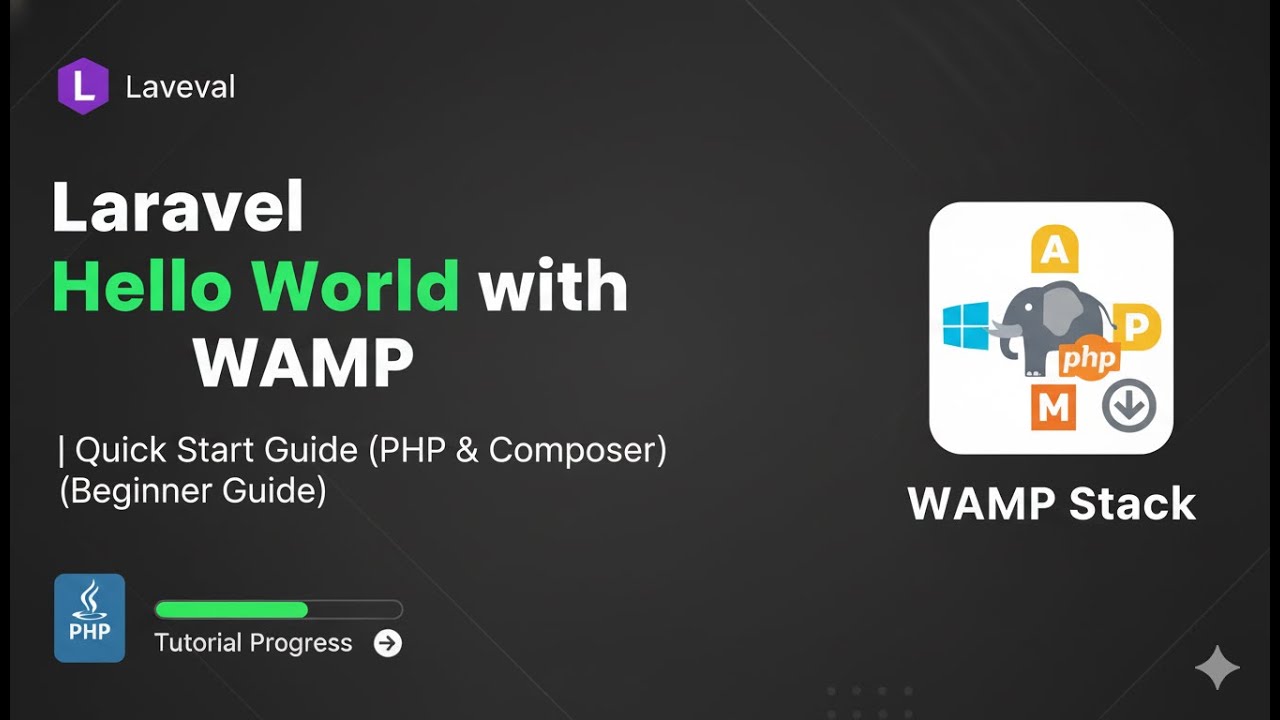 L Laveval

Laravel
Hello World with
WAMP

| Quick Start Guide (PHP & Composer)
(Beginner Guide)

PHP
Tutorial Progress

A
P
php
M

WAMP Stack